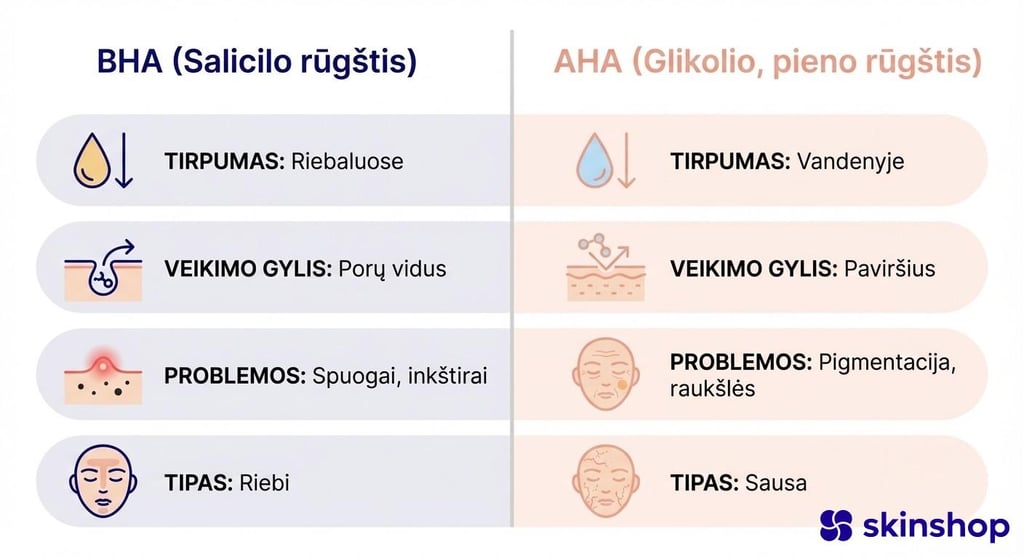 BHA (Salicilo rūgštis)

TIRPUMAS: Riebaluose

VEIKIMO GYLIS: Porų vidus

PROBLEMOS: Spuogai, inkštirai

TIPAS: Riebi

AHA (Glikolio, pieno rūgštis)

TIRPUMAS: Vandenyje

VEIKIMO GYLIS: Paviršius

PROBLEMOS: Pigmentacija, raukšlės

TIPAS: Sausa

skinshop